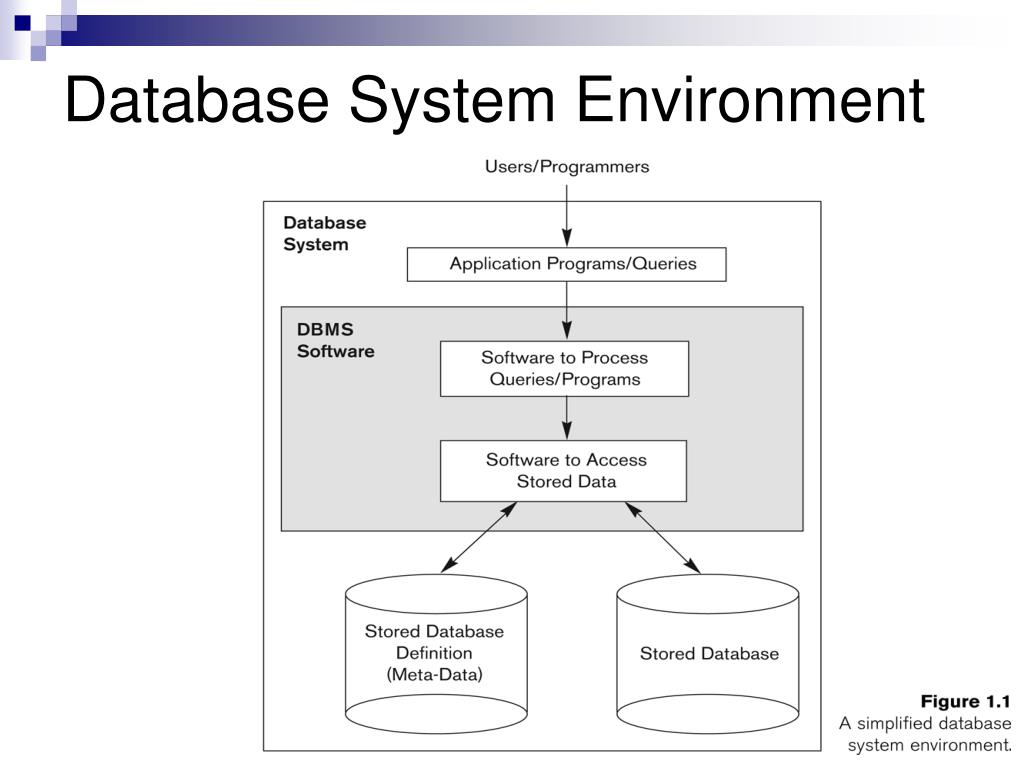 Database System Environment

Users/Programmers

Database System

Application Programs/Queries

DBMS Software

Software to Process Queries/Programs

Software to Access Stored Data

Stored Database Definition (Meta-Data)

Stored Database

Figure 1.1
A simplified database system environment.